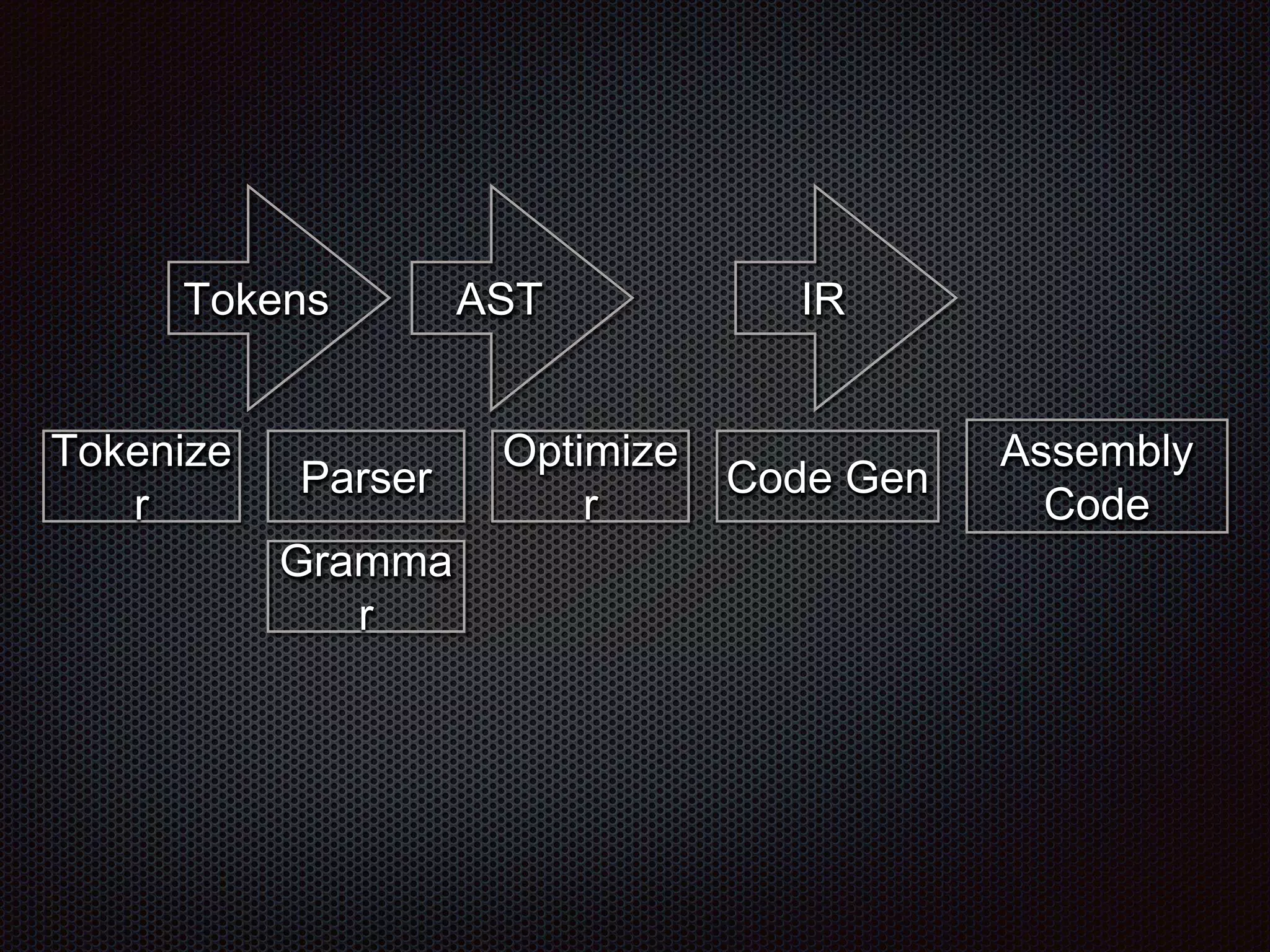 Tokens

AST

IR

Tokenizer

Parser

Optimizer

Code Gen

Assembly Code

Grammar